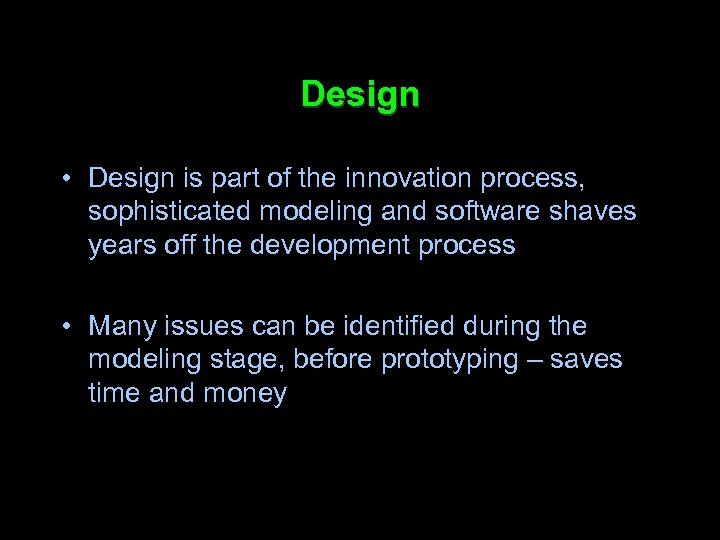 Design

• Design is part of the innovation process, sophisticated modeling and software shaves years off the development process

• Many issues can be identified during the modeling stage, before prototyping – saves time and money